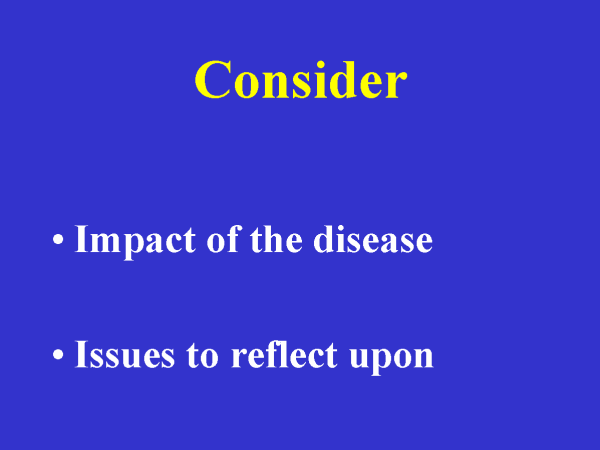 Consider

• Impact of the disease

• Issues to reflect upon